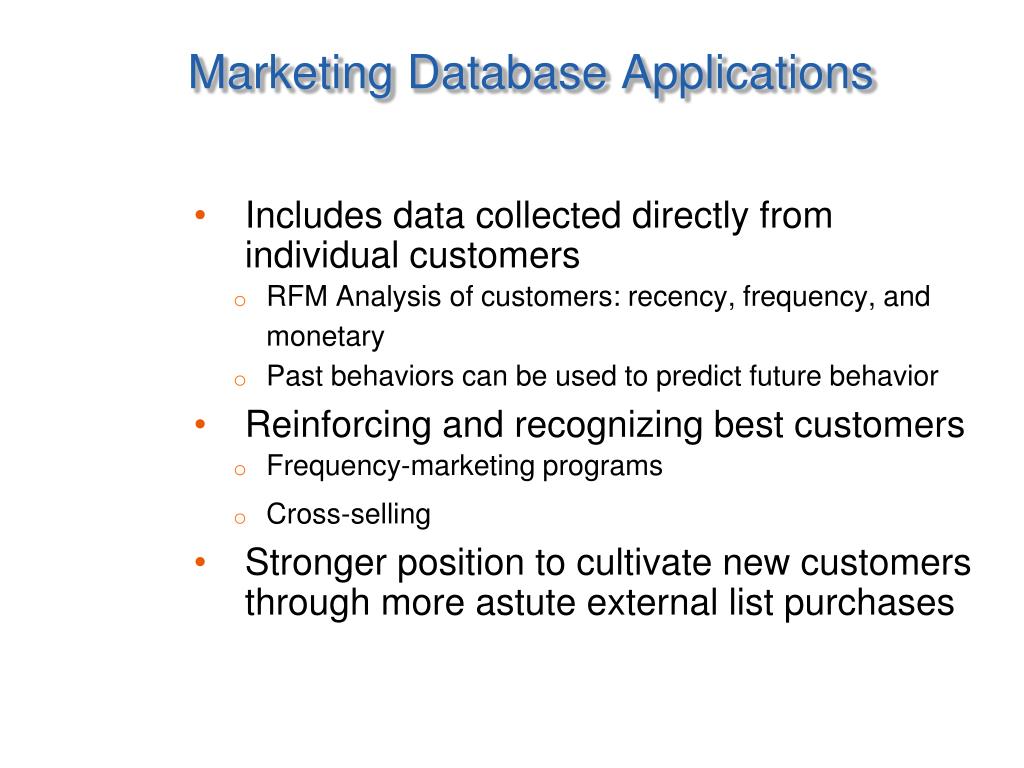 Marketing Database Applications

• Includes data collected directly from individual customers
  o RFM Analysis of customers: recency, frequency, and monetary
  o Past behaviors can be used to predict future behavior
• Reinforcing and recognizing best customers
  o Frequency-marketing programs
  o Cross-selling
• Stronger position to cultivate new customers through more astute external list purchases